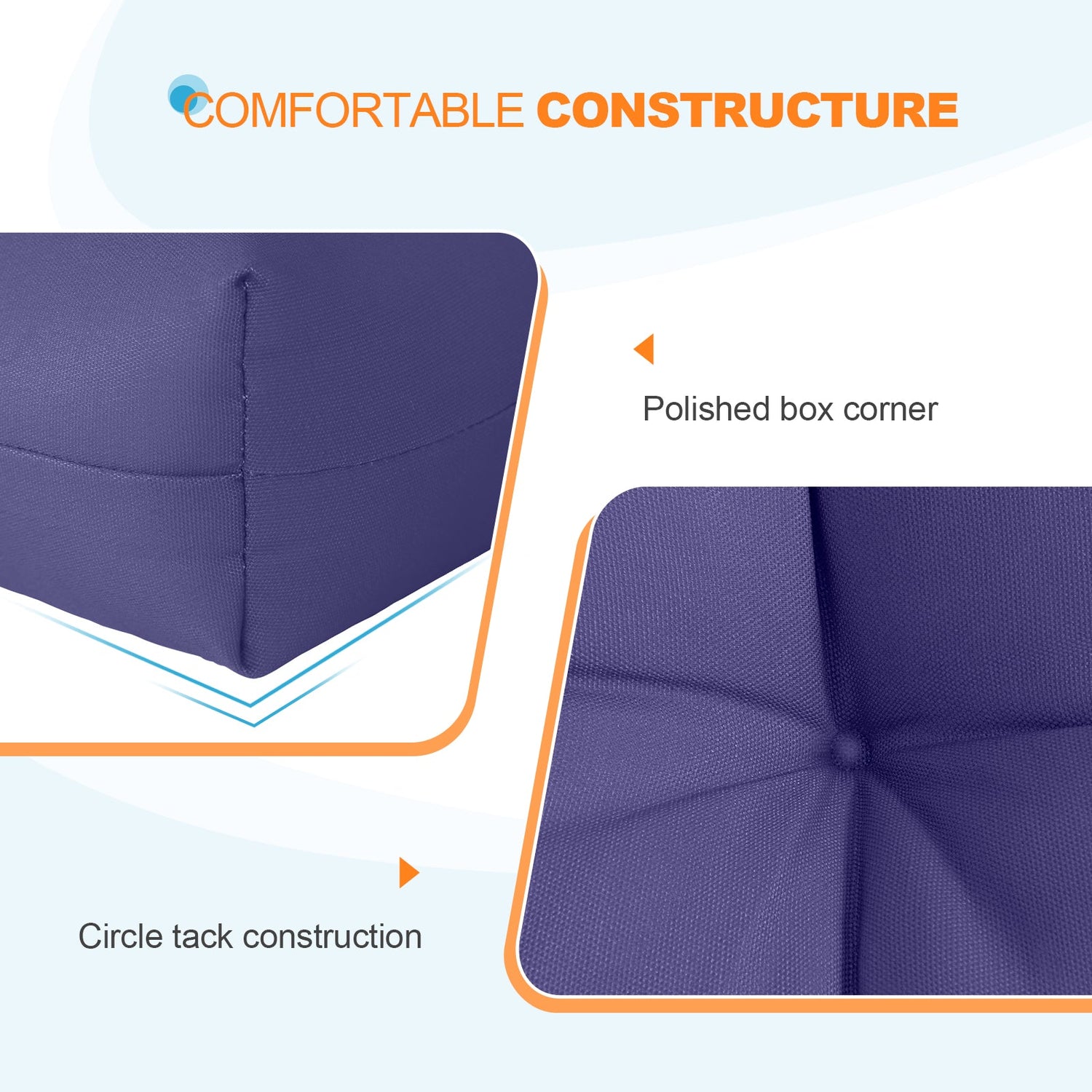 COMFORTABLE CONSTRUCTURE

Polished box corner

Circle tack construction